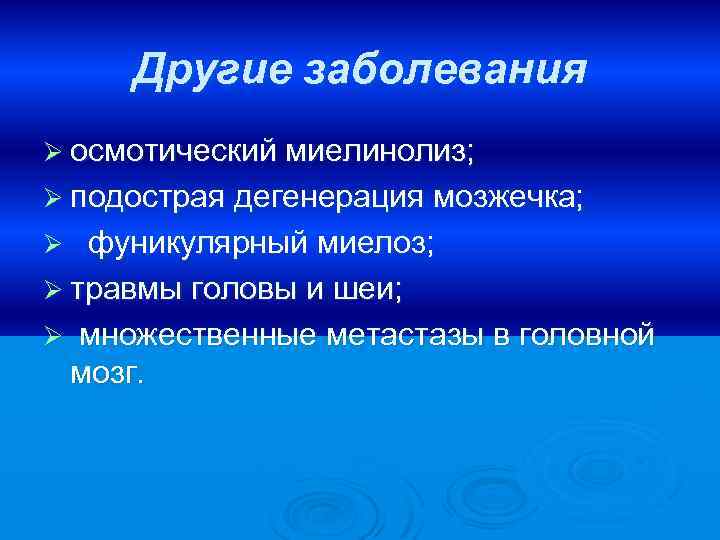 Другие заболевания

➢ осмотический миелинолиз;
➢ подострая дегенерация мозжечка;
➢ фуникулярный миелоз;
➢ травмы головы и шеи;
➢ множественные метастазы в головной мозг.